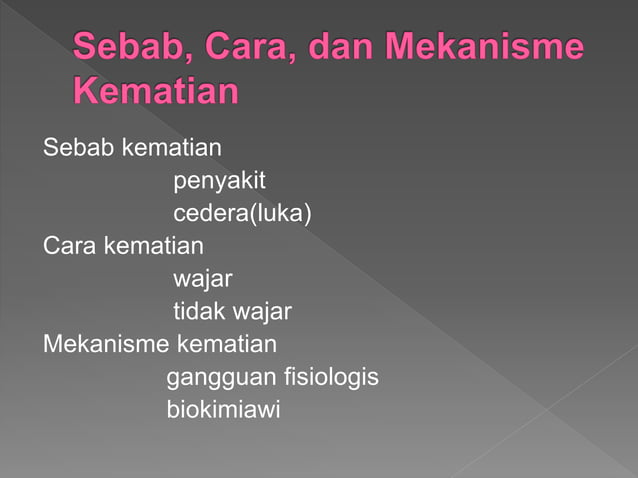 Sebab, Cara, dan Mekanisme Kematian

Sebab kematian
penyakit
cedera(luka)
Cara kematian
wajar
tidak wajar
Mekanisme kematian
gangguan fisiologis
biokimiawi